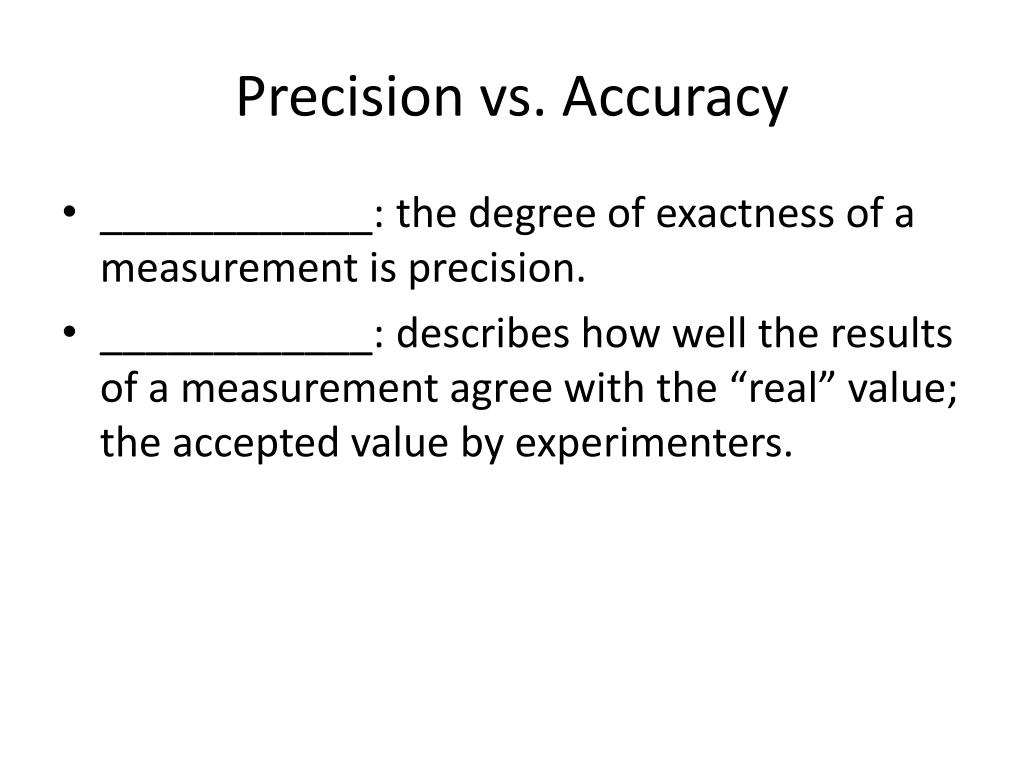 Precision vs. Accuracy

• ____________: the degree of exactness of a measurement is precision.

• ____________: describes how well the results of a measurement agree with the “real” value; the accepted value by experimenters.